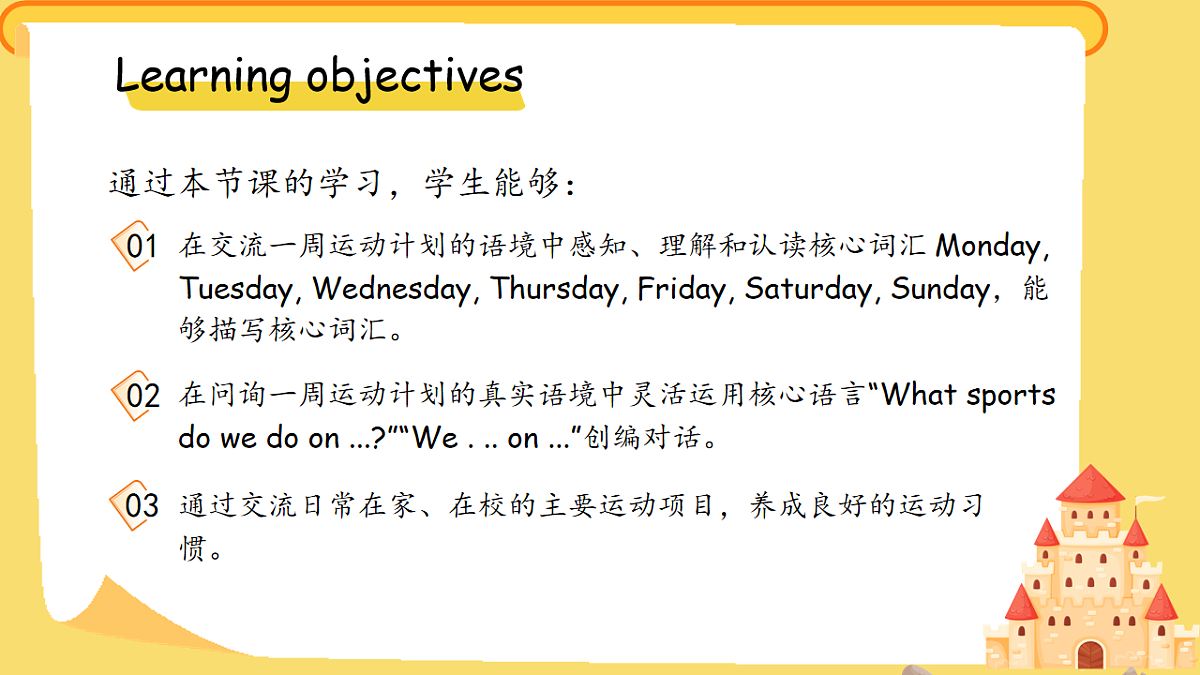 Learning objectives

通过本节课的学习，学生能够:

01 在交流一周运动计划的语境中感知、理解和认读核心词汇 Monday, Tuesday, Wednesday, Thursday, Friday, Saturday, Sunday，能够描写核心词汇。

02 在问询一周运动计划的真实语境中灵活运用核心语言“What sports do we do on ...?”“We . .. on ...”创编对话。

03 通过交流日常在家、在校的主要运动项目，养成良好的运动习惯。